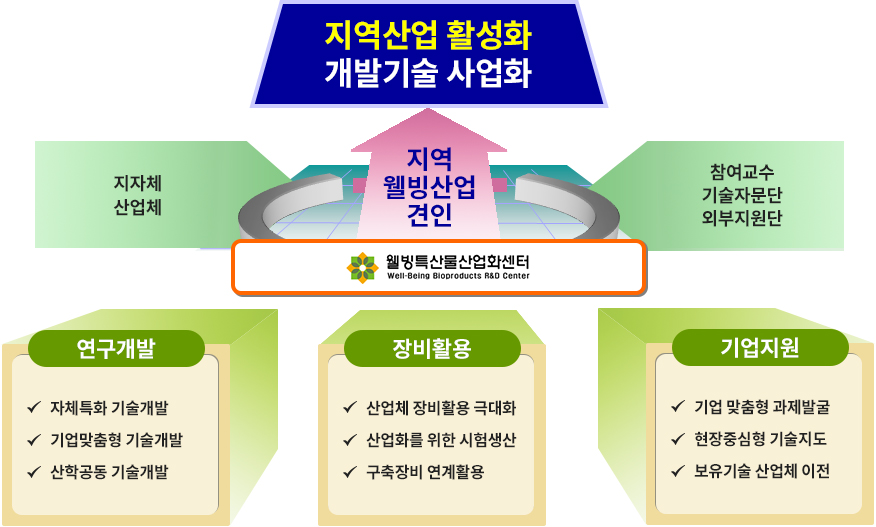 지역산업 활성화
개발기술 사업화

지자체
산업체

지역
웰빙산업
견인

참여교수
기술자문단
외부지원단

웰빙특산물산업화센터
Well-Being Bioproducts R&D Center

연구개발

✓ 자체특화 기술개발
✓ 기업맞춤형 기술개발
✓ 산학공동 기술개발

장비활용

✓ 산업체 장비활용 극대화
✓ 산업화를 위한 시험생산
✓ 구축장비 연계활용

기업지원

✓ 기업 맞춤형 과제발굴
✓ 현장중심형 기술지도
✓ 보유기술 산업체 이전